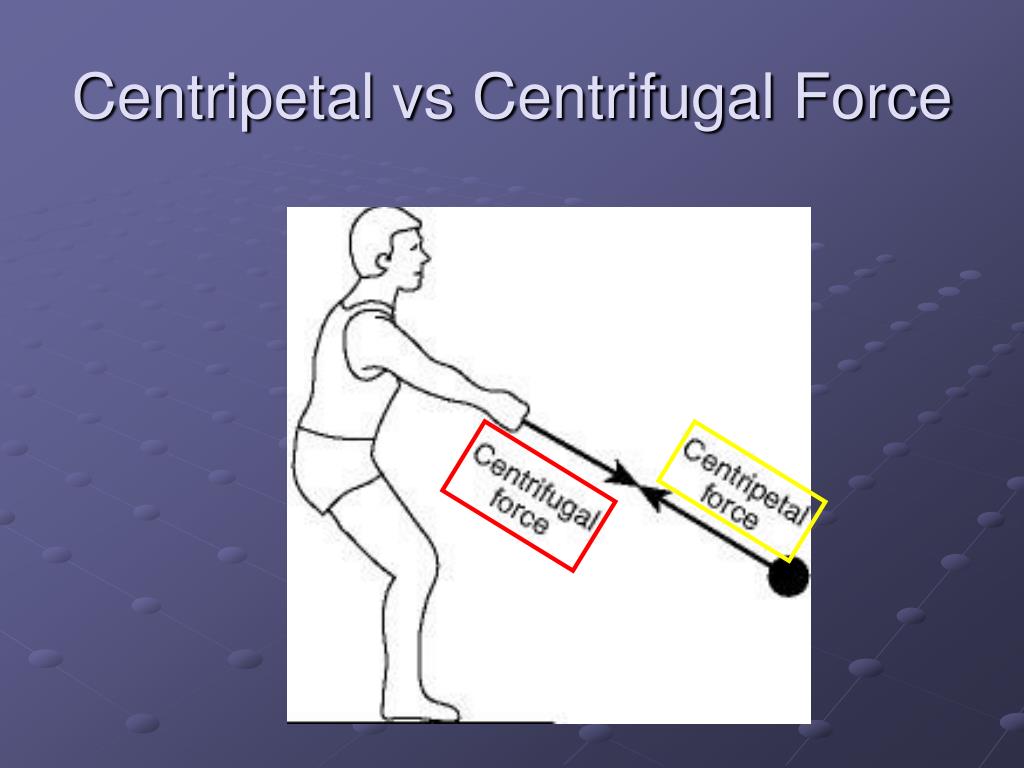 Centripetal vs Centrifugal Force

Centrifugal force

Centripetal force